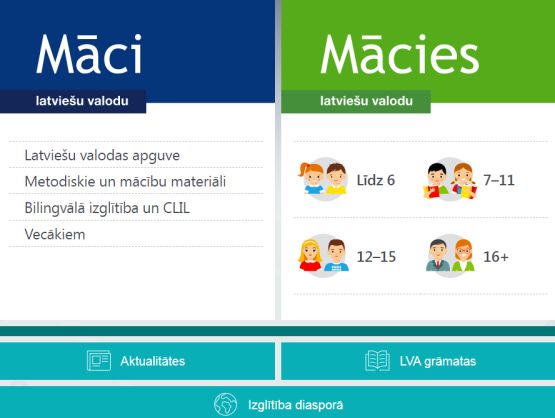 Māci

latviešu valodu

Latviešu valodas apguve
Metodiskie un mācību materiāli
Bilingvālā izglītība un CLIL
Vecākiem

Mācies

latviešu valodu

Līdz 6

7–11

12–15

16+

Aktualitātes

LVA grāmatas

Izglītība diasporā